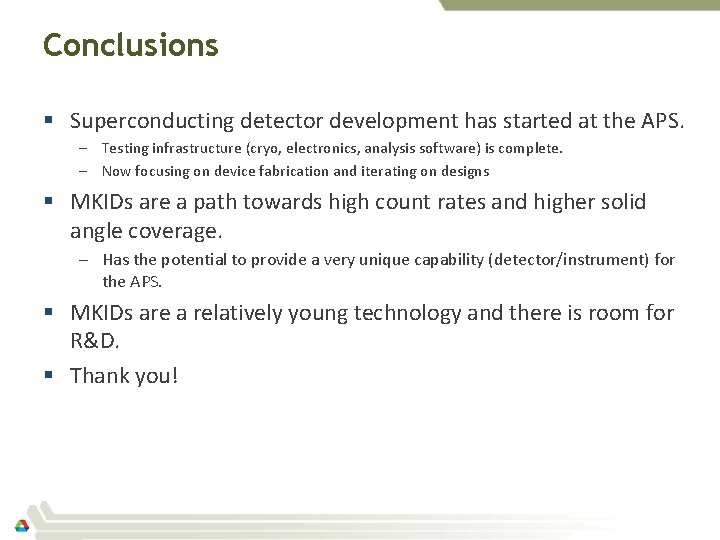 Conclusions

▪ Superconducting detector development has started at the APS.
– Testing infrastructure (cryo, electronics, analysis software) is complete.
– Now focusing on device fabrication and iterating on designs

▪ MKIDs are a path towards high count rates and higher solid angle coverage.
– Has the potential to provide a very unique capability (detector/instrument) for the APS.

▪ MKIDs are a relatively young technology and there is room for R&D.

▪ Thank you!